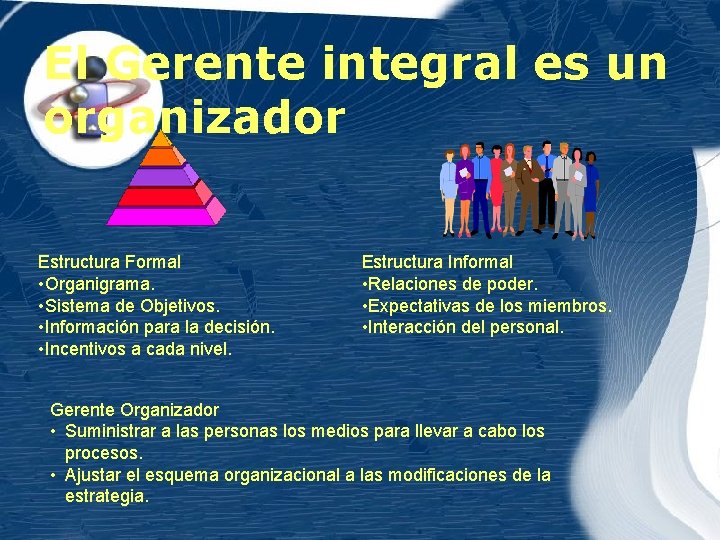 El Gerente integral es un organizador

Estructura Formal
•Organigrama.
•Sistema de Objetivos.
•Información para la decisión.
•Incentivos a cada nivel.

Estructura Informal
•Relaciones de poder.
•Expectativas de los miembros.
•Interacción del personal.

Gerente Organizador
• Suministrar a las personas los medios para llevar a cabo los procesos.
• Ajustar el esquema organizacional a las modificaciones de la estrategia.